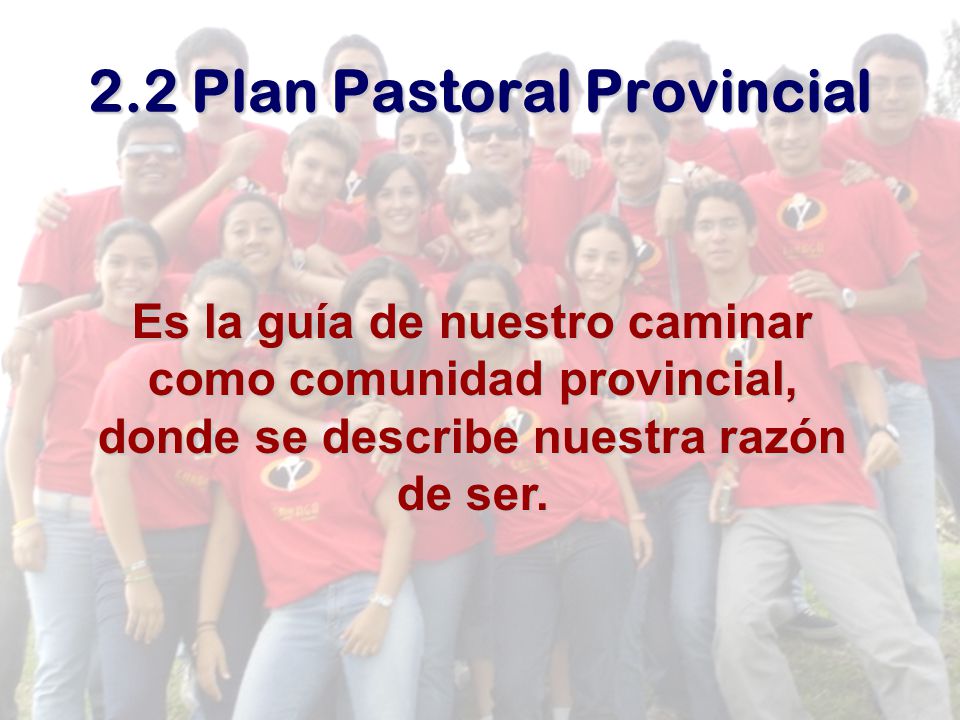 2.2 Plan Pastoral Provincial

Es la guía de nuestro caminar como comunidad provincial, donde se describe nuestra razón de ser.